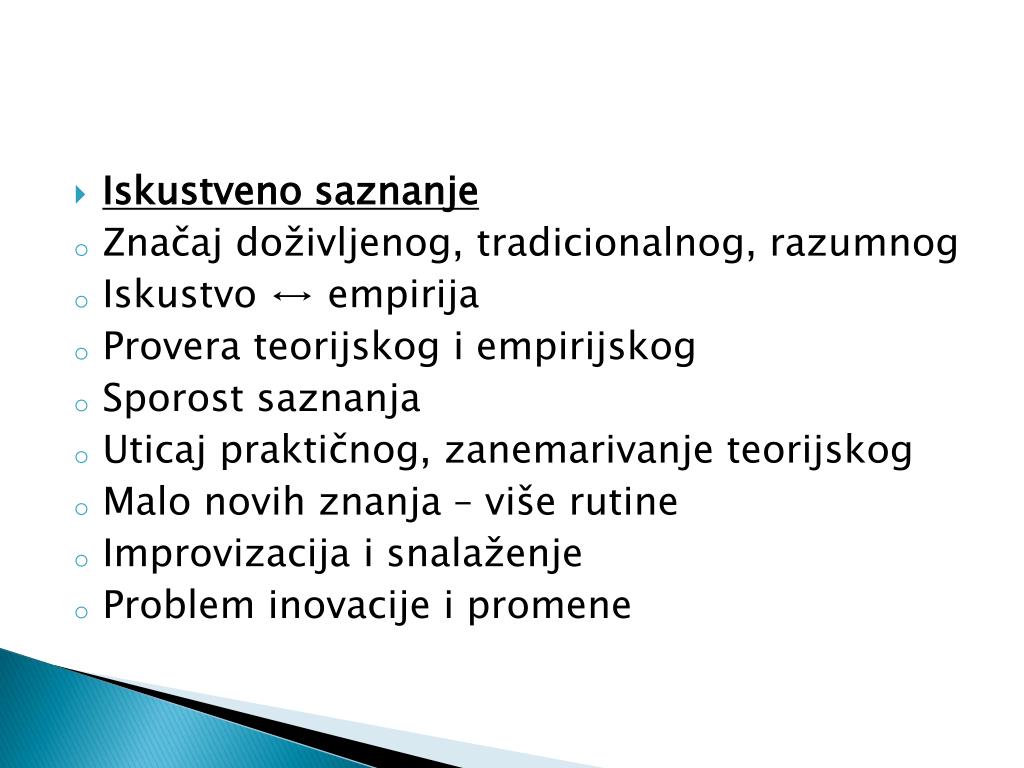 Iskustveno saznanje

Značaj doživljenog, tradicionalnog, razumnog

Iskustvo ↔ empirija

Provera teorijskog i empirijskog

Sporost saznanja

Uticaj praktičnog, zanemarivanje teorijskog

Malo novih znanja – više rutine

Improvizacija i snalaženje

Problem inovacije i promene